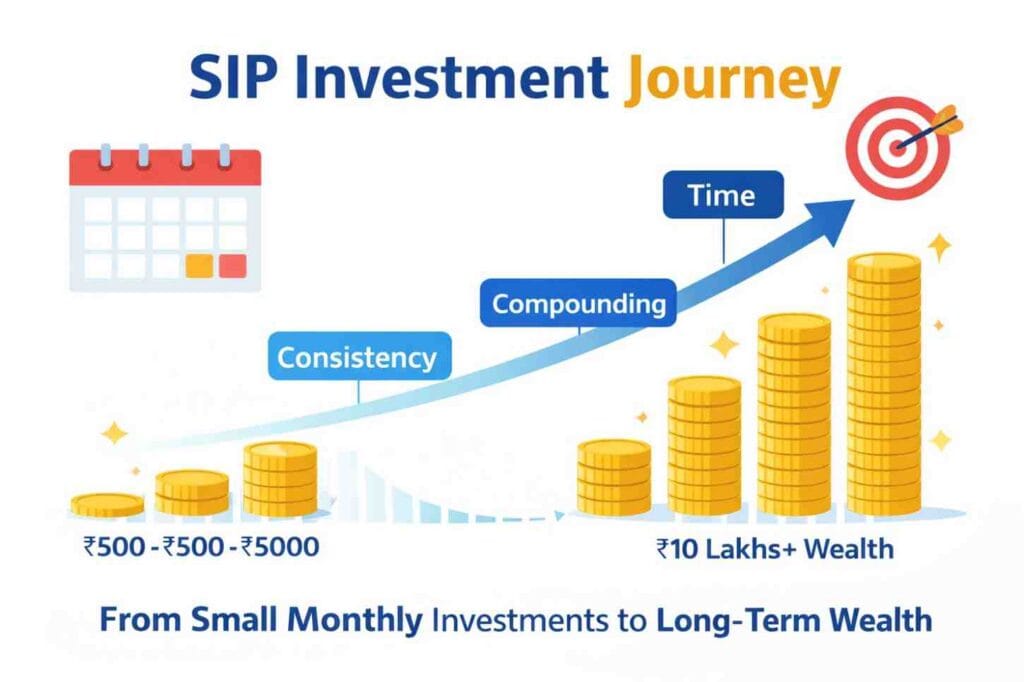 SIP Investment Journey

Time

Compounding

Consistency

₹500 -₹500 -₹5000

₹10 Lakhs+ Wealth

From Small Monthly Investments to Long-Term Wealth